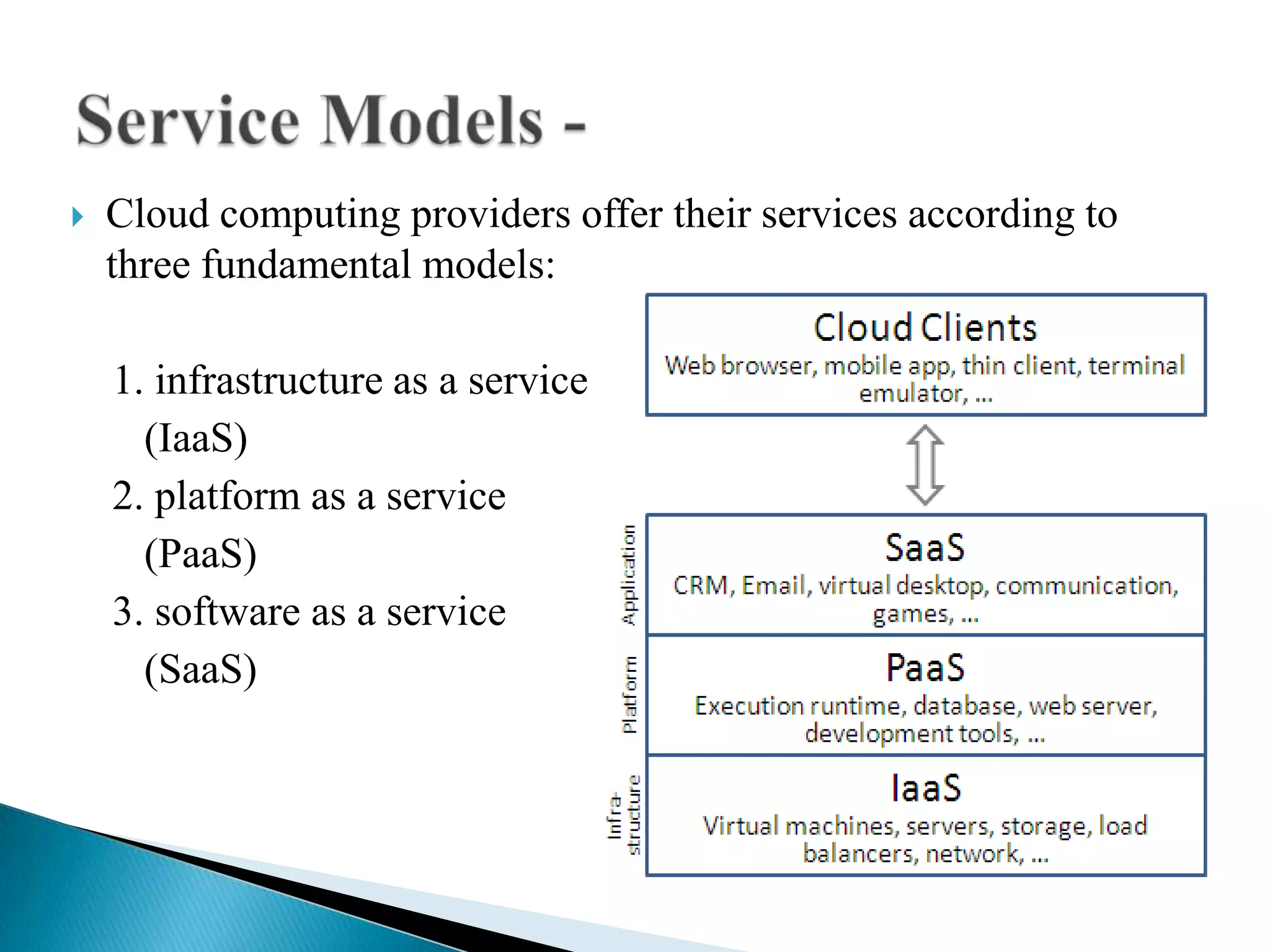 Service Models -

Cloud computing providers offer their services according to three fundamental models:

1. infrastructure as a service (IaaS)
2. platform as a service (PaaS)
3. software as a service (SaaS)

Cloud Clients
Web browser, mobile app, thin client, terminal emulator, ...

Application
SaaS
CRM, Email, virtual desktop, communication, games, ...

Platform
PaaS
Execution runtime, database, web server, development tools, ...

Infra-structure
IaaS
Virtual machines, servers, storage, load balancers, network, ...